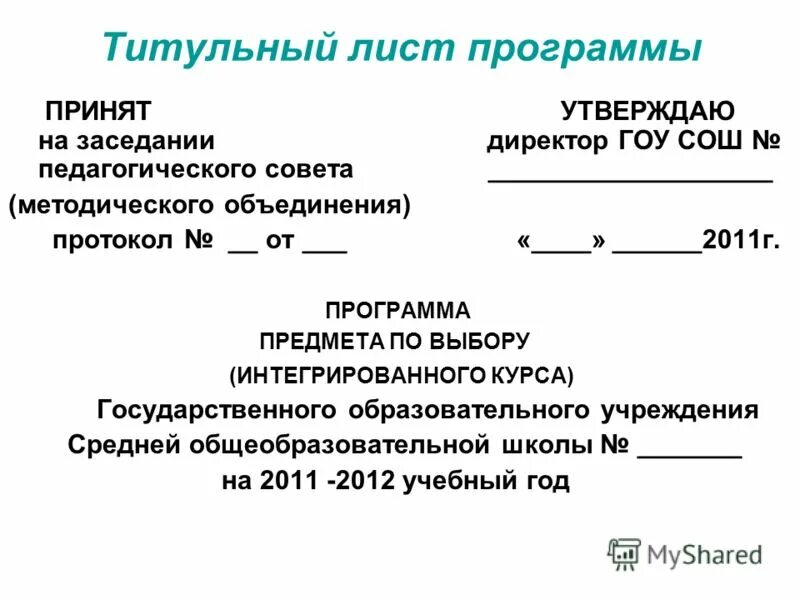 Титульный лист программы

ПРИНЯТ
на заседании
педагогического совета
(методического объединения)
протокол № __ от ___

УТВЕРЖДАЮ
директор ГОУ СОШ №
____________________
«____» ______2011г.

ПРОГРАММА
ПРЕДМЕТА ПО ВЫБОРУ
(ИНТЕГРИРОВАННОГО КУРСА)
Государственного образовательного учреждения
Средней общеобразовательной школы № _______
на 2011 -2012 учебный год

MyShared